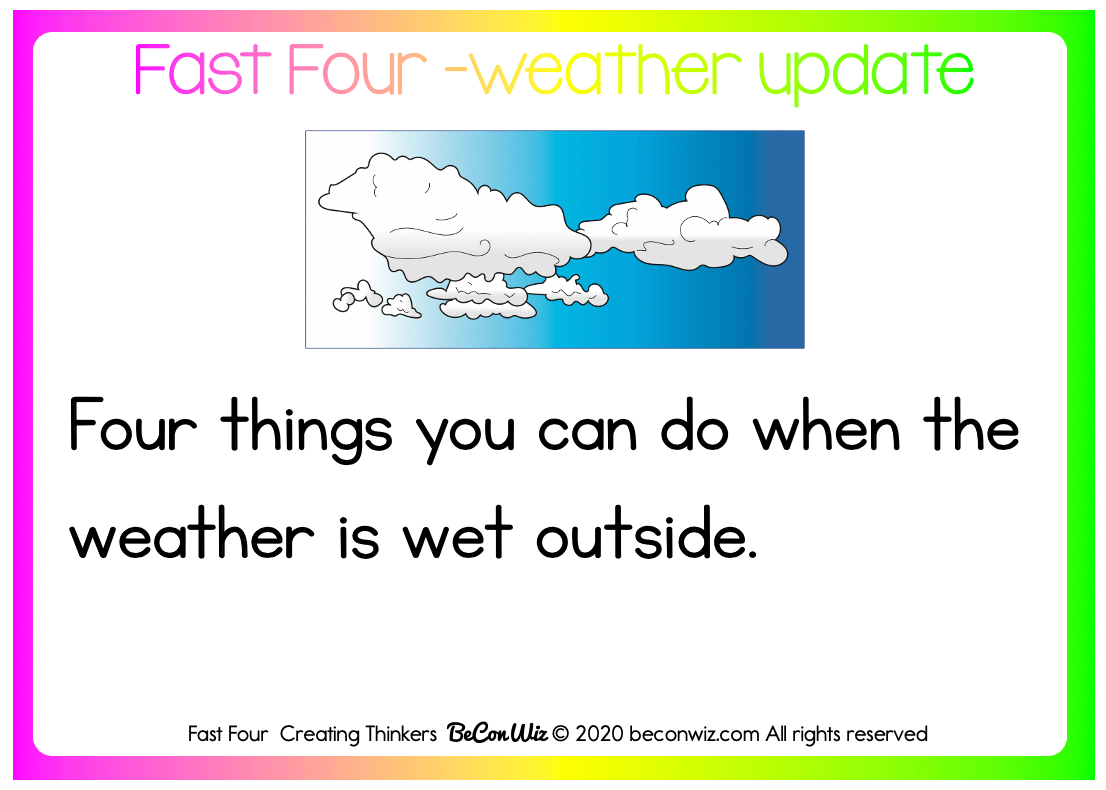 Fast Four -weather update

Four things you can do when the weather is wet outside.

Fast Four Creating Thinkers BeConWiz © 2020 beconwiz.com All rights reserved